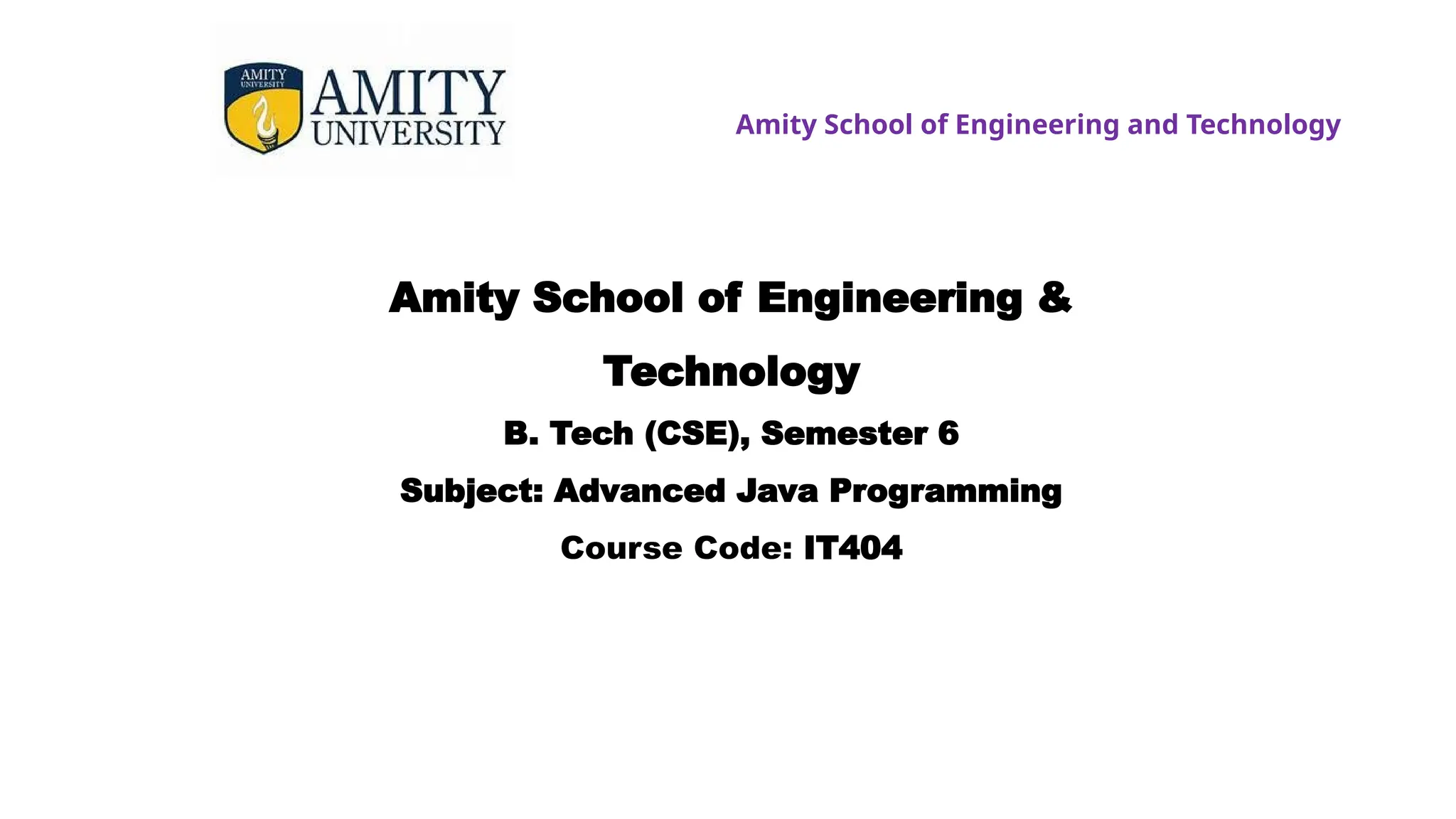 AMITY UNIVERSITY

AMITY UNIVERSITY

Amity School of Engineering and Technology

Amity School of Engineering & Technology

B. Tech (CSE), Semester 6

Subject: Advanced Java Programming

Course Code: IT404